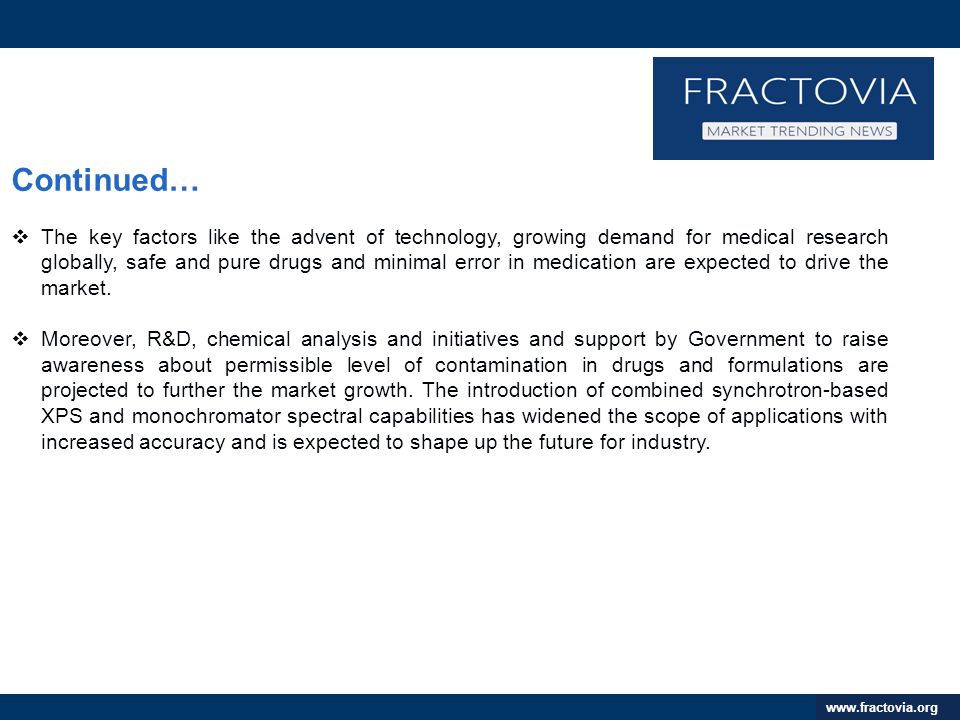 FRACTOVIA

MARKET TRENDING NEWS

Continued…

❖ The key factors like the advent of technology, growing demand for medical research globally, safe and pure drugs and minimal error in medication are expected to drive the market.

❖ Moreover, R&D, chemical analysis and initiatives and support by Government to raise awareness about permissible level of contamination in drugs and formulations are projected to further the market growth. The introduction of combined synchrotron-based XPS and monochromator spectral capabilities has widened the scope of applications with increased accuracy and is expected to shape up the future for industry.

www.fractovia.org